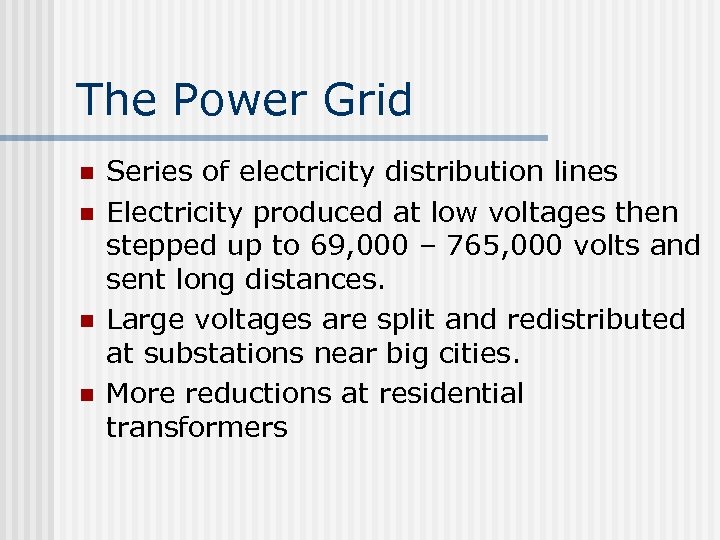 The Power Grid

- Series of electricity distribution lines
- Electricity produced at low voltages then stepped up to 69,000 – 765,000 volts and sent long distances.
- Large voltages are split and redistributed at substations near big cities.
- More reductions at residential transformers